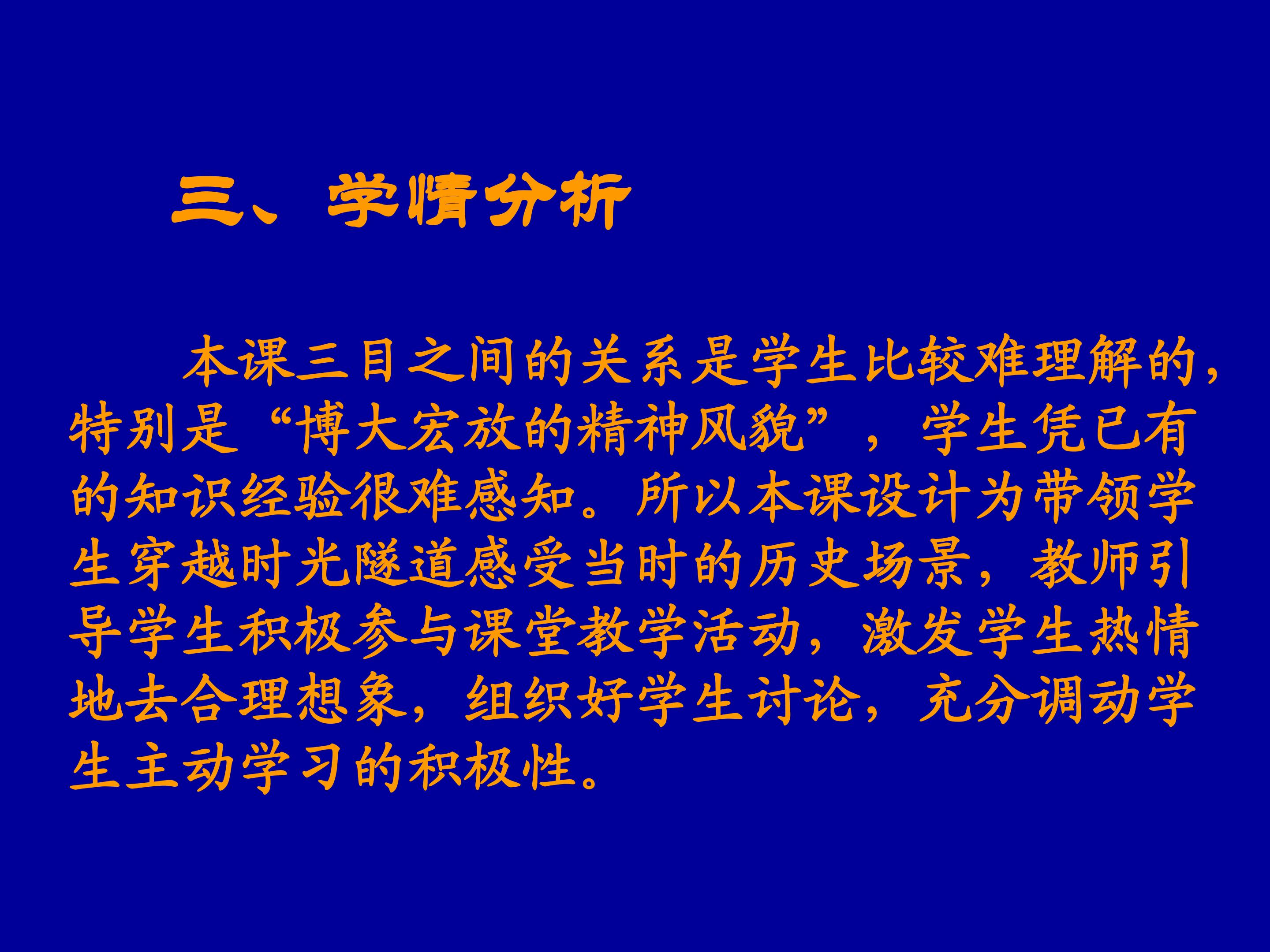 三、学情分析

本课三目之间的关系是学生比较难理解的，特别是“博大宏放的精神风貌”，学生凭已有的知识经验很难感知。所以本课设计为带领学生穿越时光隧道感受当时的历史场景，教师引导学生积极参与课堂教学活动，激发学生热情地去合理想象，组织好学生讨论，充分调动学生主动学习的积极性。